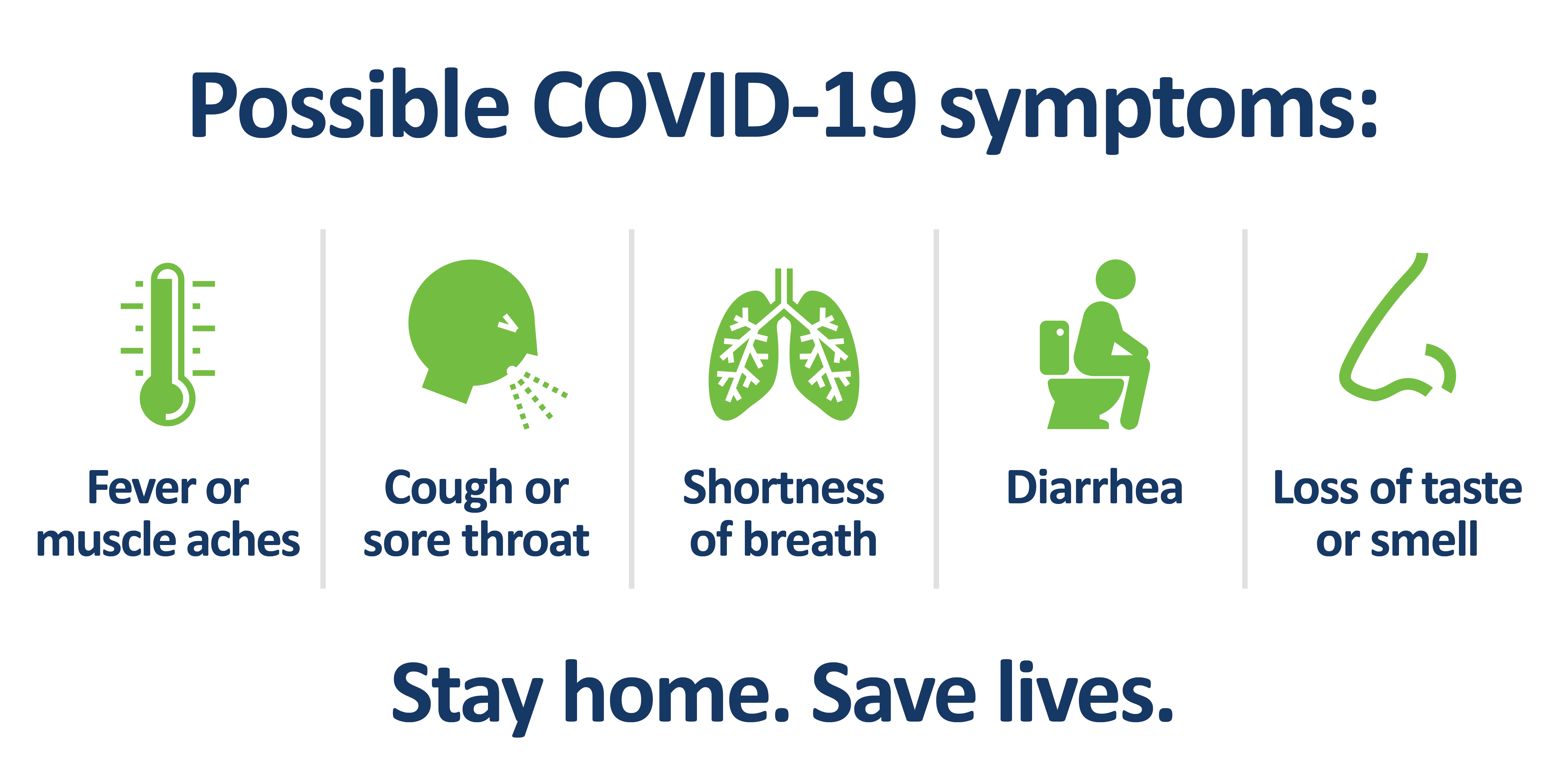 Possible COVID-19 symptoms:

Fever or muscle aches

Cough or sore throat

Shortness of breath

Diarrhea

Loss of taste or smell

Stay home. Save lives.